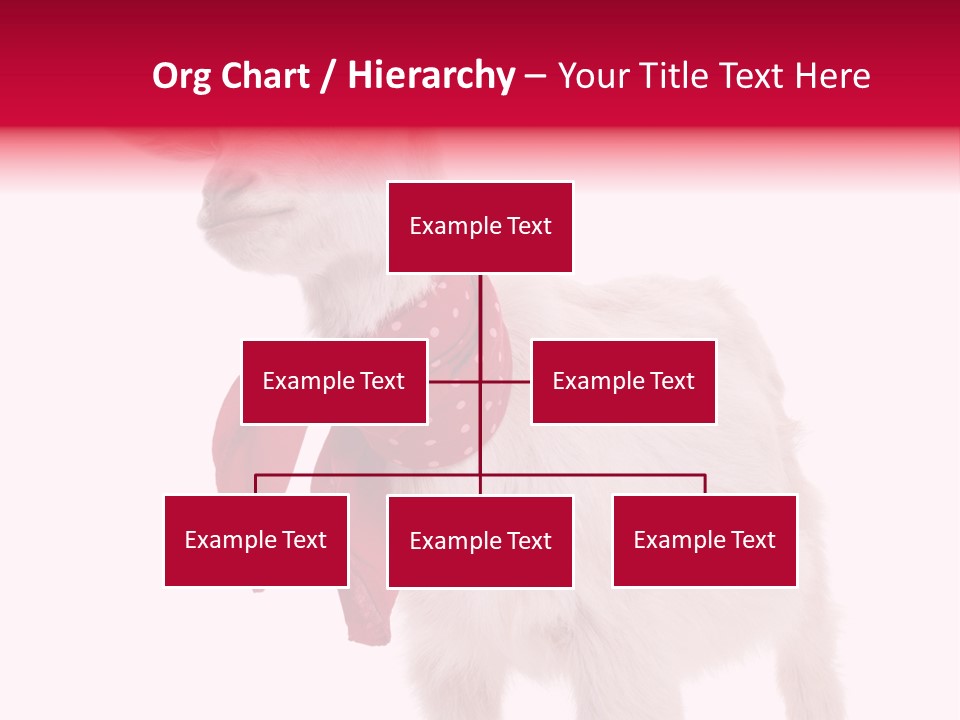 Org Chart / Hierarchy – Your Title Text Here

Example Text

Example Text

Example Text

Example Text

Example Text

Example Text